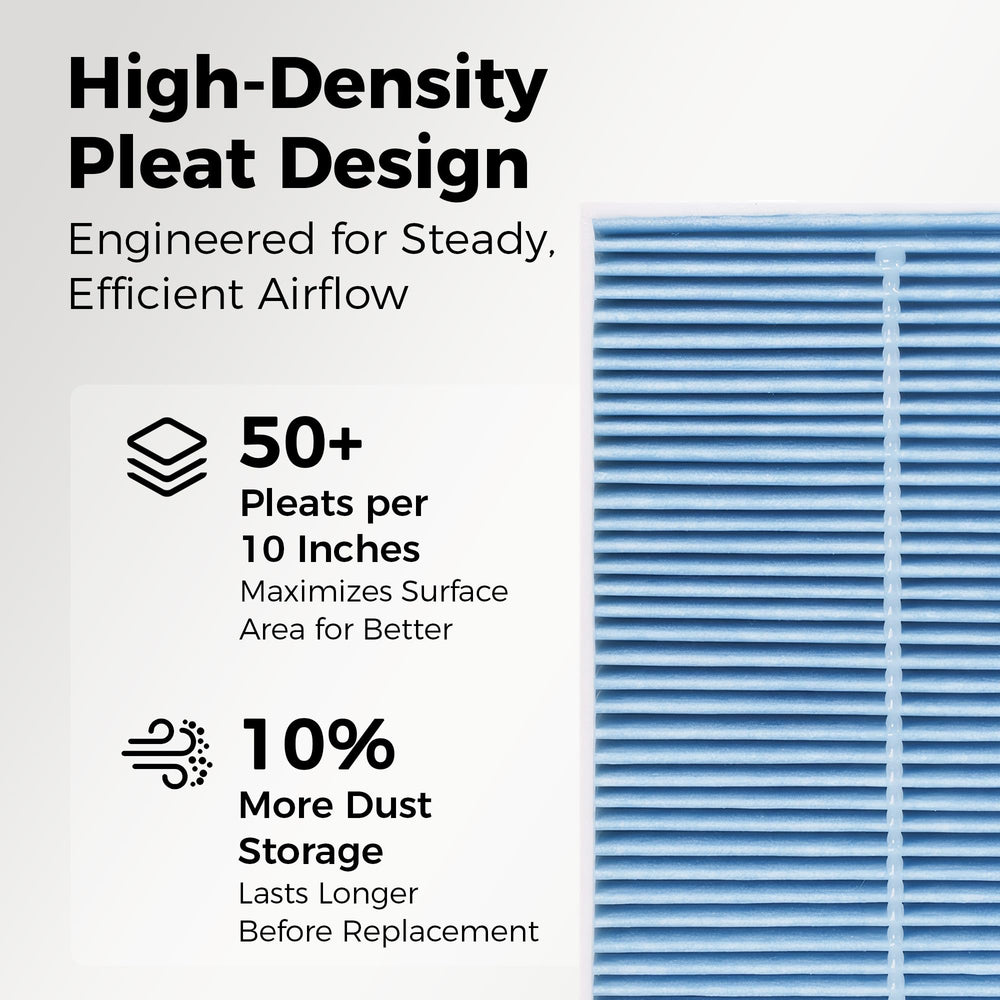 High-Density Pleat Design

Engineered for Steady, Efficient Airflow

50+

Pleats per 10 Inches

Maximizes Surface Area for Better

10%

More Dust Storage

Lasts Longer Before Replacement